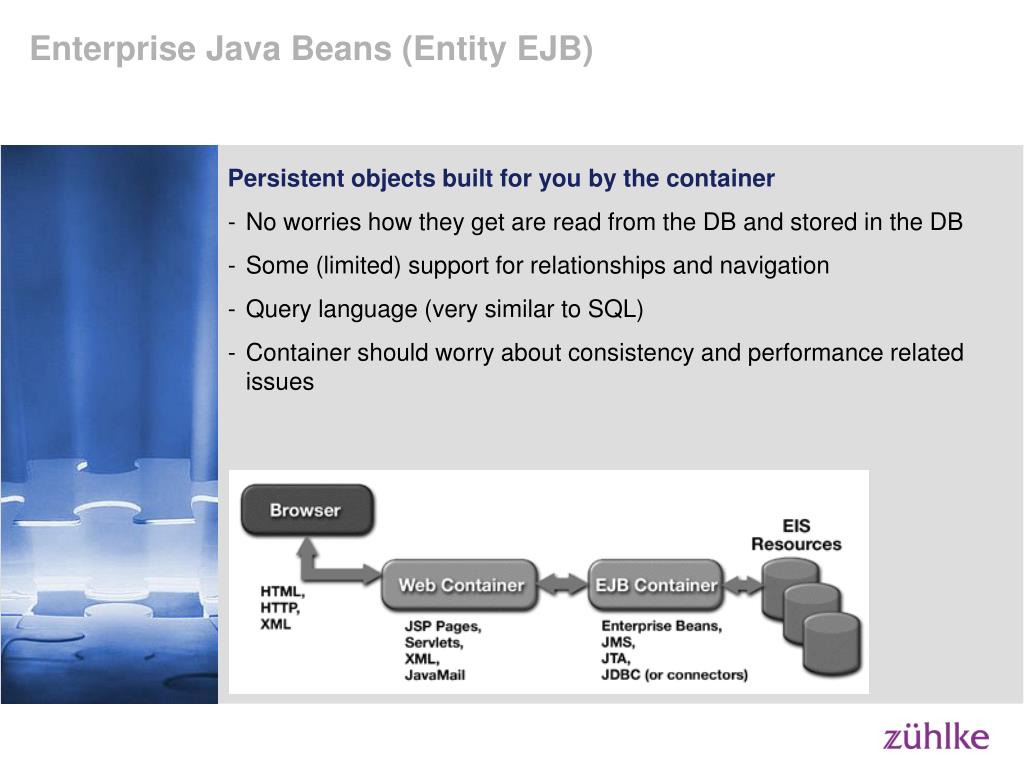 Enterprise Java Beans (Entity EJB)

Persistent objects built for you by the container

- No worries how they get are read from the DB and stored in the DB
- Some (limited) support for relationships and navigation
- Query language (very similar to SQL)
- Container should worry about consistency and performance related issues

Browser

HTML,
HTTP,
XML

Web Container

JSP Pages,
Servlets,
XML,
JavaMail

EJB Container

Enterprise Beans,
JMS,
JTA,
JDBC (or connectors)

EIS
Resources

zühlke